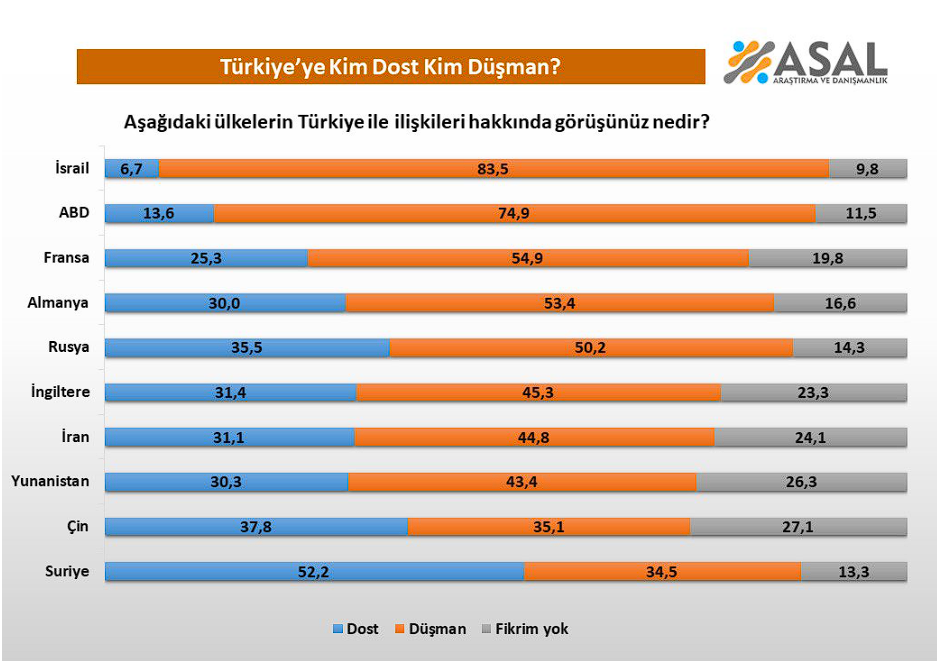 Türkiye'ye Kim Dost Kim Düşman?

ASAL
ARAŞTIRMA VE DANIŞMANLIK

Aşağıdaki ülkelerin Türkiye ile ilişkileri hakkında görüşünüz nedir?

| | Dost | Düşman | Fikrim yok |
|---|---|---|---|
| İsrail | 6,7 | 83,5 | 9,8 |
| ABD | 13,6 | 74,9 | 11,5 |
| Fransa | 25,3 | 54,9 | 19,8 |
| Almanya | 30,0 | 53,4 | 16,6 |
| Rusya | 35,5 | 50,2 | 14,3 |
| İngiltere | 31,4 | 45,3 | 23,3 |
| İran | 31,1 | 44,8 | 24,1 |
| Yunanistan | 30,3 | 43,4 | 26,3 |
| Çin | 37,8 | 35,1 | 27,1 |
| Suriye | 52,2 | 34,5 | 13,3 |

Dost Düşman Fikrim yok